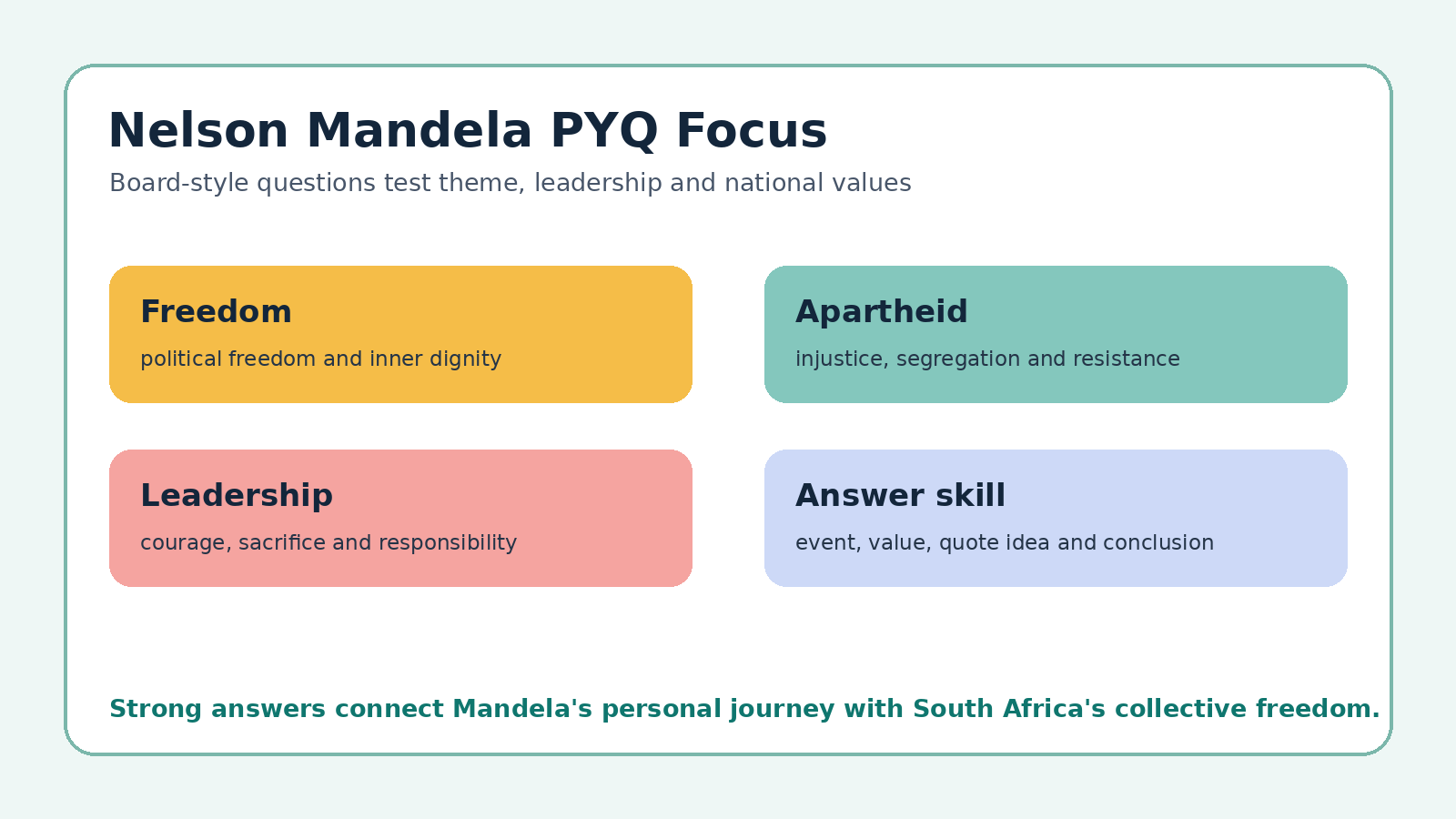 Nelson Mandela PYQ Focus

Board-style questions test theme, leadership and national values

Freedom

political freedom and inner dignity

Apartheid

injustice, segregation and resistance

Leadership

courage, sacrifice and responsibility

Answer skill

event, value, quote idea and conclusion

Strong answers connect Mandela's personal journey with South Africa's collective freedom.